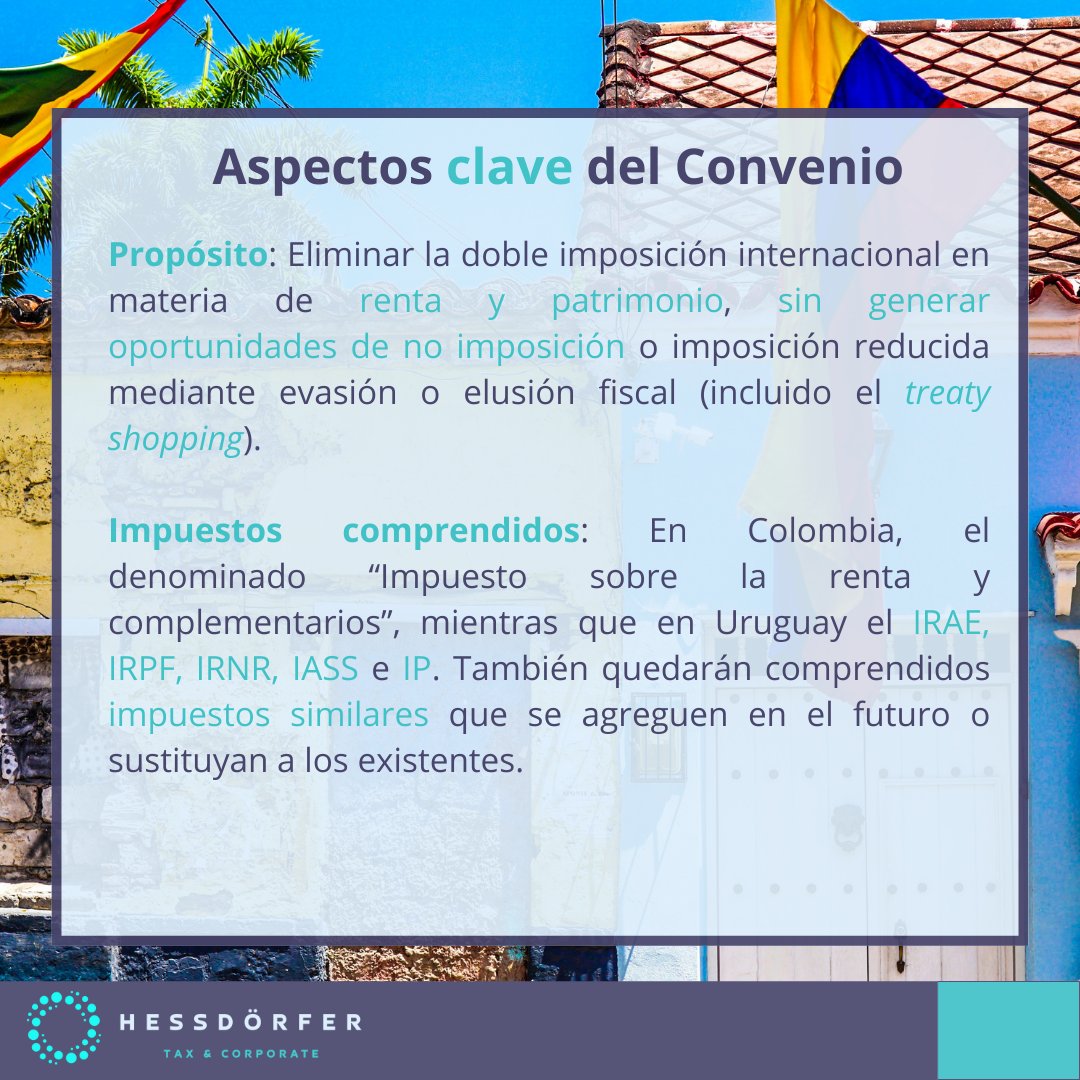 Aspectos clave del Convenio

Propósito: Eliminar la doble imposición internacional en materia de renta y patrimonio, sin generar oportunidades de no imposición o imposición reducida mediante evasión o elusión fiscal (incluido el treaty shopping).

Impuestos comprendidos: En Colombia, el denominado “Impuesto sobre la renta y complementarios”, mientras que en Uruguay el IRAE, IRPF, IRNR, IASS e IP. También quedarán comprendidos impuestos similares que se agreguen en el futuro o sustituyan a los existentes.

HESSDÖRFER
TAX & CORPORATE